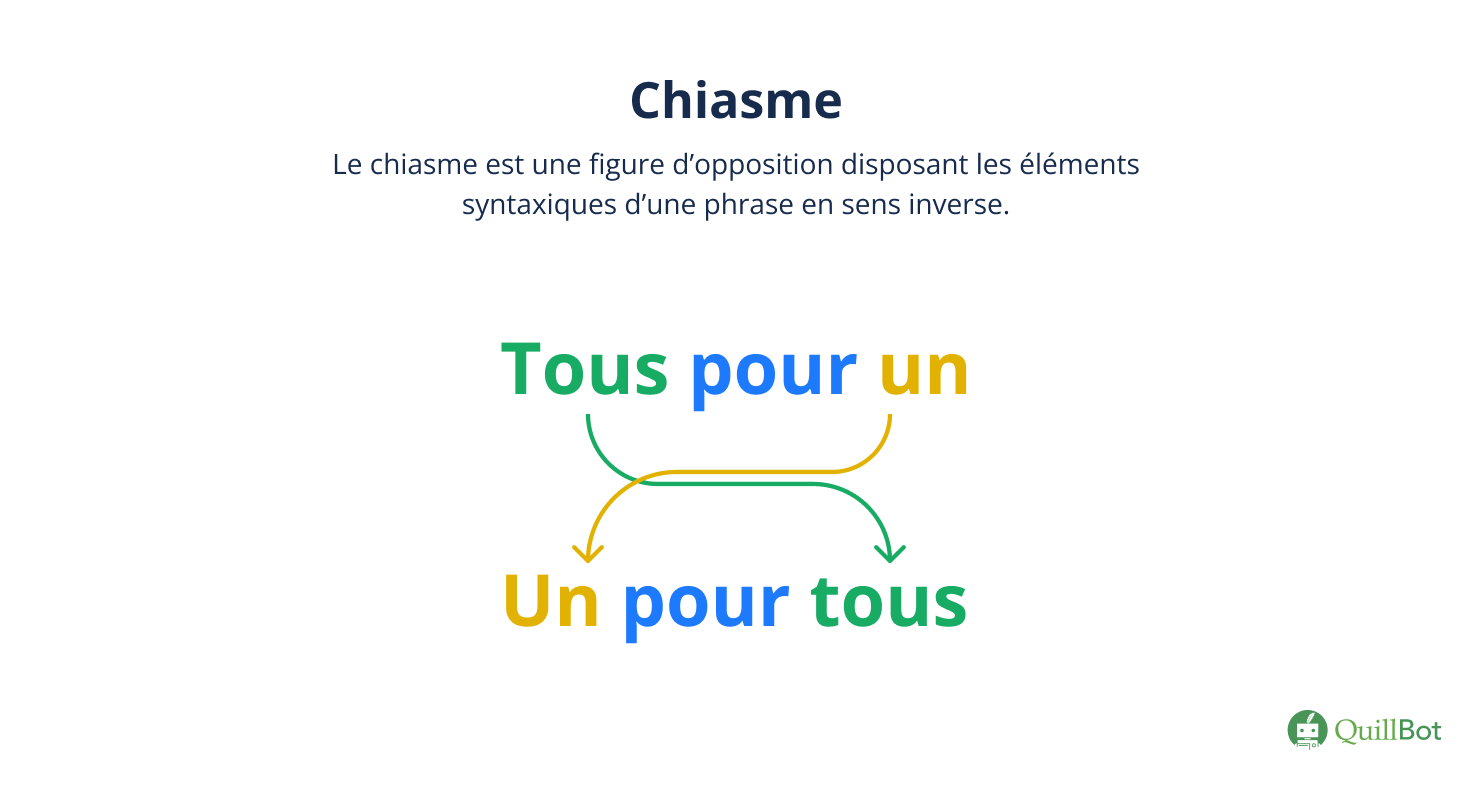 Chiasme

Le chiasme est une figure d’opposition disposant les éléments syntaxiques d’une phrase en sens inverse.

Tous pour un

Un pour tous

QuillBot